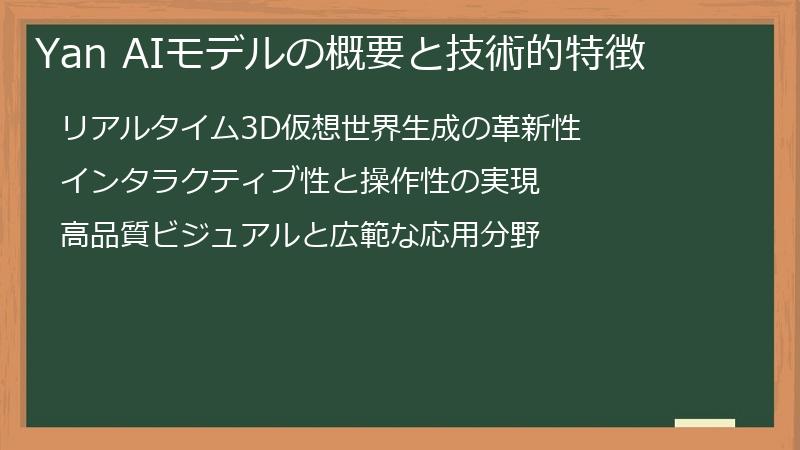 Yan AIモデルの概要と技術的特徴

リアルタイム3D仮想世界生成の革新性

インタラクティブ性と操作性の実現

高品質ビジュアルと広範な応用分野